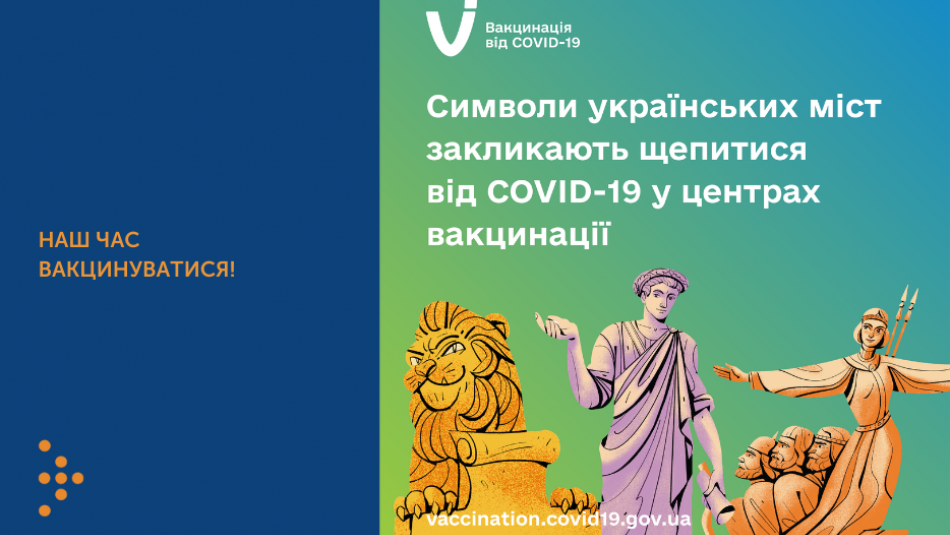 НАШ ЧАС
ВАКЦИНУВАТИСЯ!

Вакцинація
від COVID-19

Символи українських міст закликають щепитися від COVID-19 у центрах вакцинації

vaccination.covid19.gov.ua